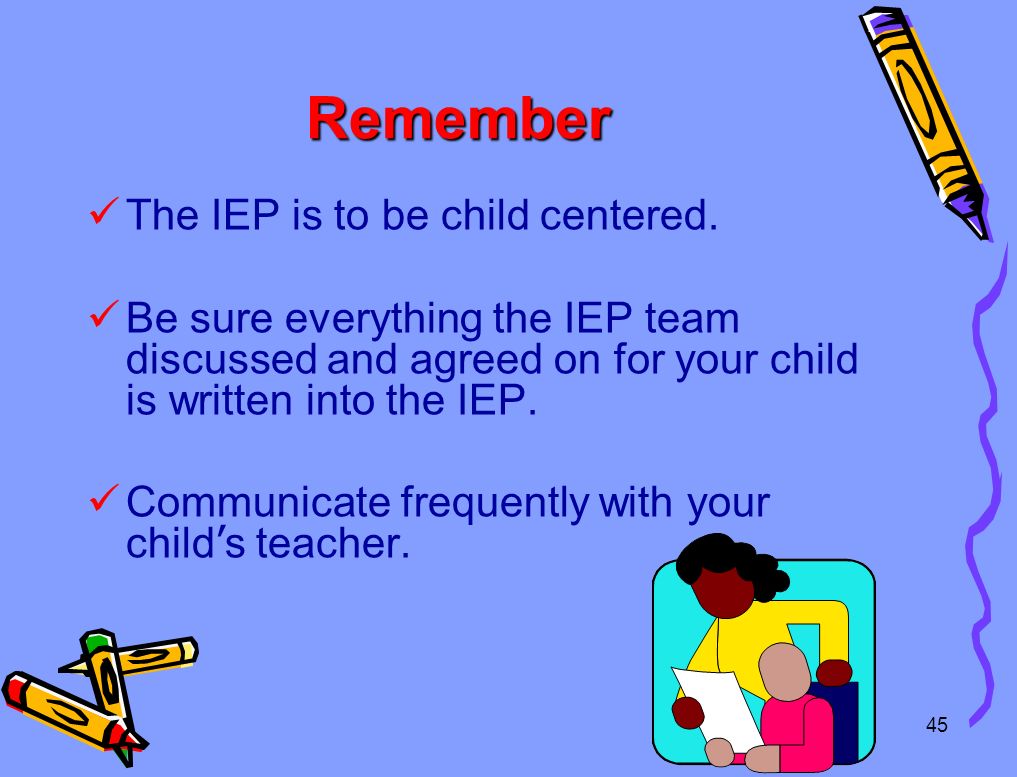 Remember

✓ The IEP is to be child centered.

✓ Be sure everything the IEP team discussed and agreed on for your child is written into the IEP.

✓ Communicate frequently with your child's teacher.

45